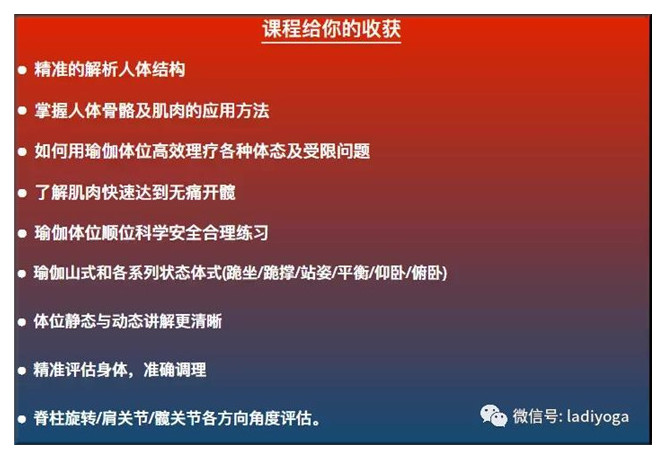 课程给你的收获

● 精准的解析人体结构

● 掌握人体骨骼及肌肉的应用方法

● 如何用瑜伽体位高效理疗各种体态及受限问题

● 了解肌肉快速达到无痛开髋

● 瑜伽体位顺位科学安全合理练习

● 瑜伽山式和各系列状态体式(跪坐/跪撑/站姿/平衡/仰卧/俯卧)

● 体位静态与动态讲解更清晰

● 精准评估身体，准确调理

● 脊柱旋转/肩关节/髋关节各方向角度评估。

微信号: ladiyoga